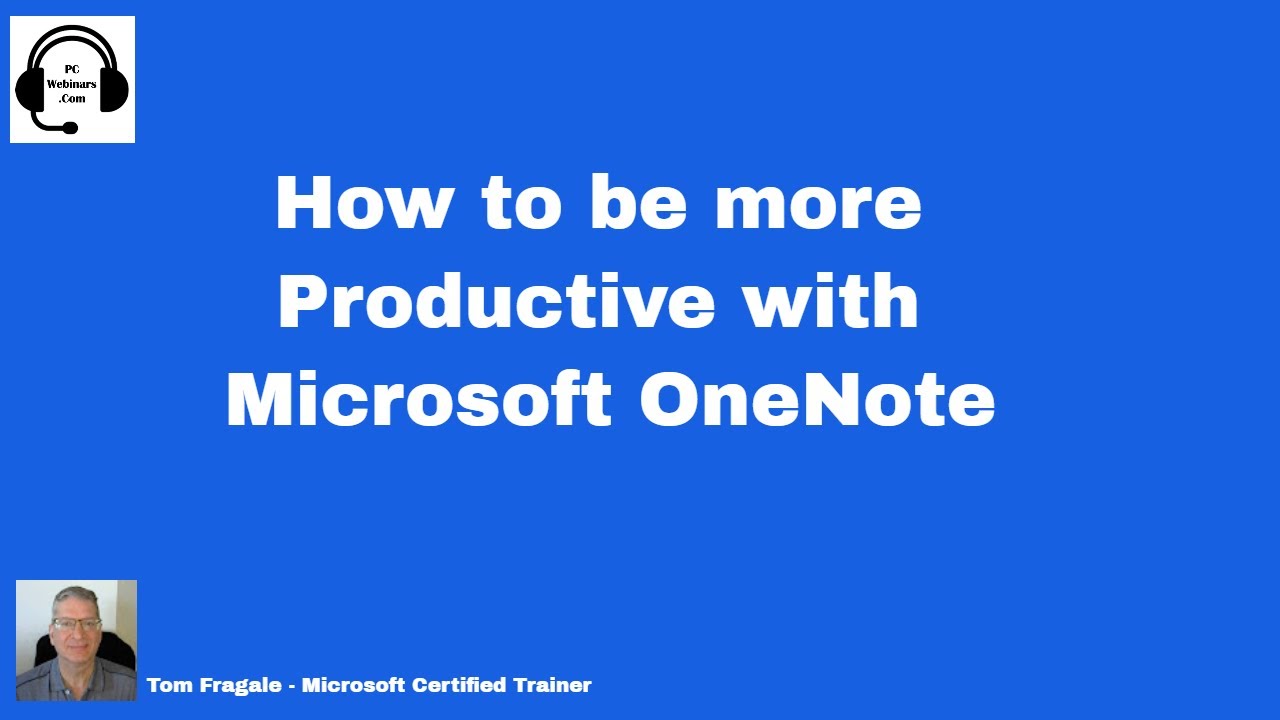 PC
Webinars
.Com

How to be more Productive with Microsoft OneNote

Tom Fragale - Microsoft Certified Trainer